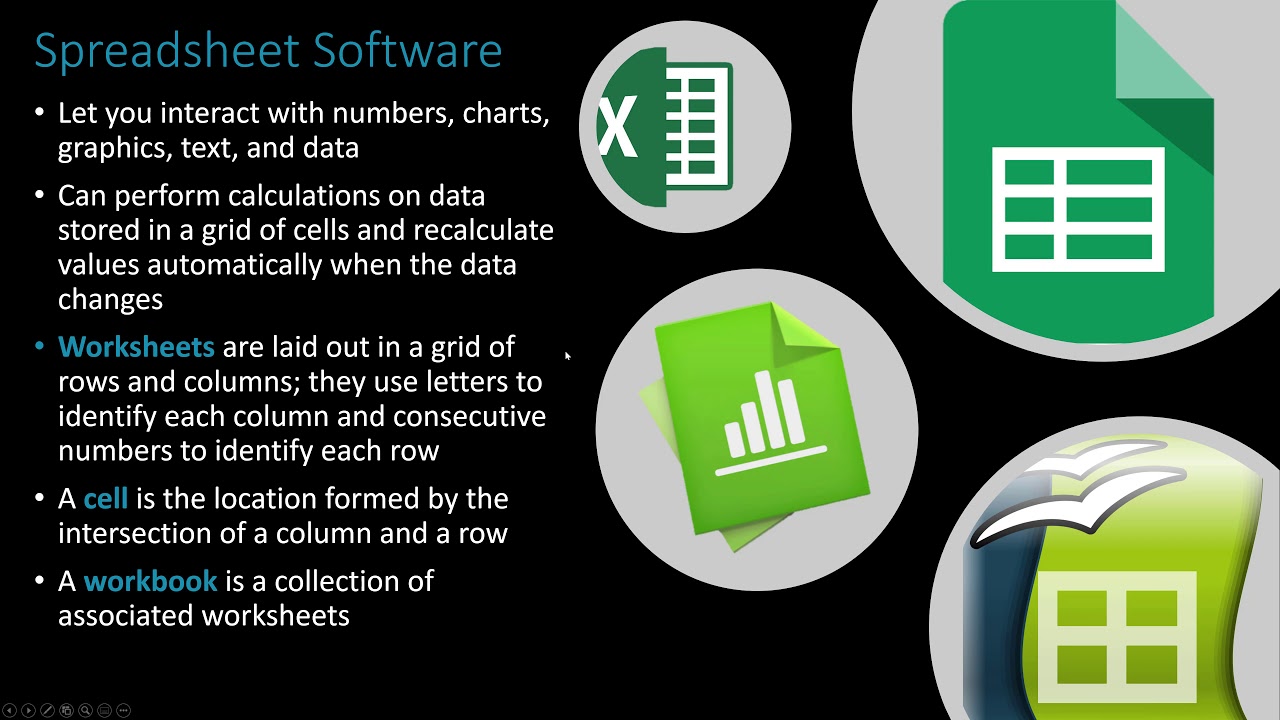 Spreadsheet Software

• Let you interact with numbers, charts, graphics, text, and data

• Can perform calculations on data stored in a grid of cells and recalculate values automatically when the data changes

• Worksheets are laid out in a grid of rows and columns; they use letters to identify each column and consecutive numbers to identify each row

• A cell is the location formed by the intersection of a column and a row

• A workbook is a collection of associated worksheets

X